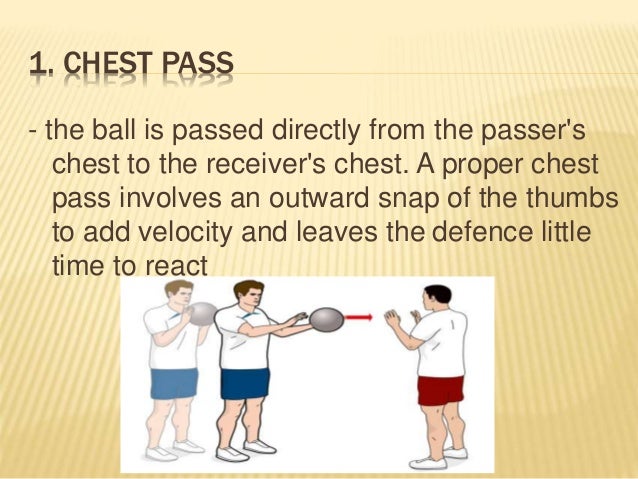 1. CHEST PASS

- the ball is passed directly from the passer's chest to the receiver's chest. A proper chest pass involves an outward snap of the thumbs to add velocity and leaves the defence little time to react